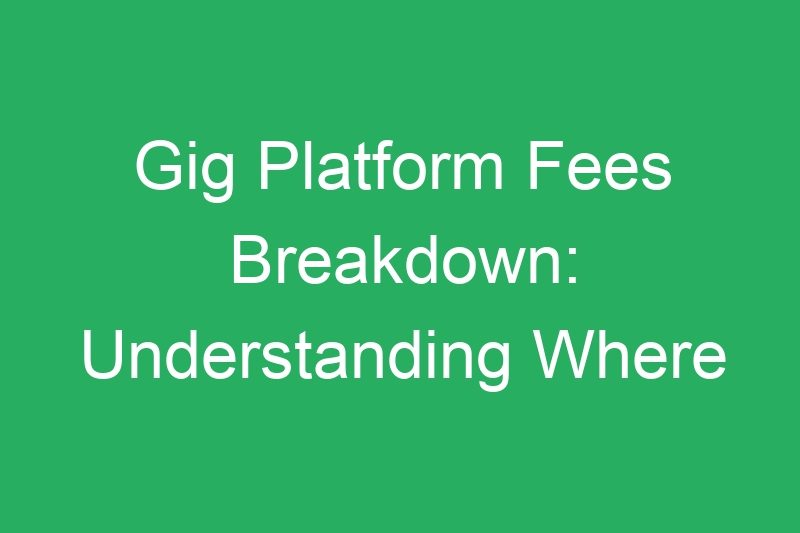 Gig Platform Fees Breakdown: Understanding Where